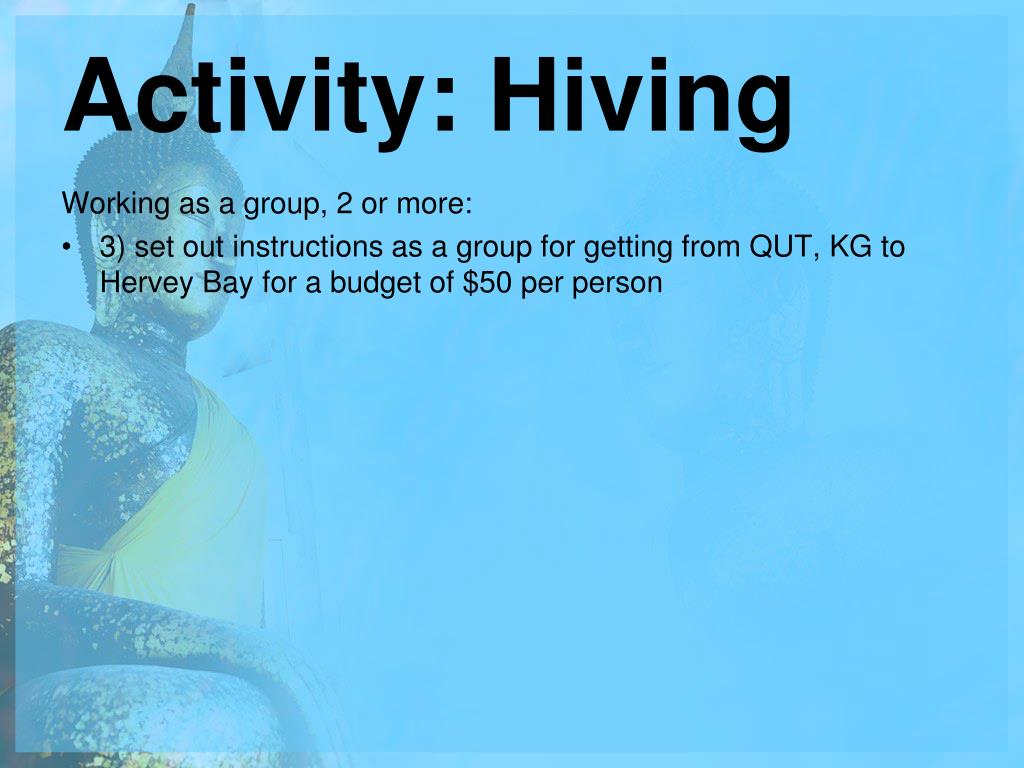 Activity: Hiving

Working as a group, 2 or more:

• 3) set out instructions as a group for getting from QUT, KG to Hervey Bay for a budget of \$50 per person